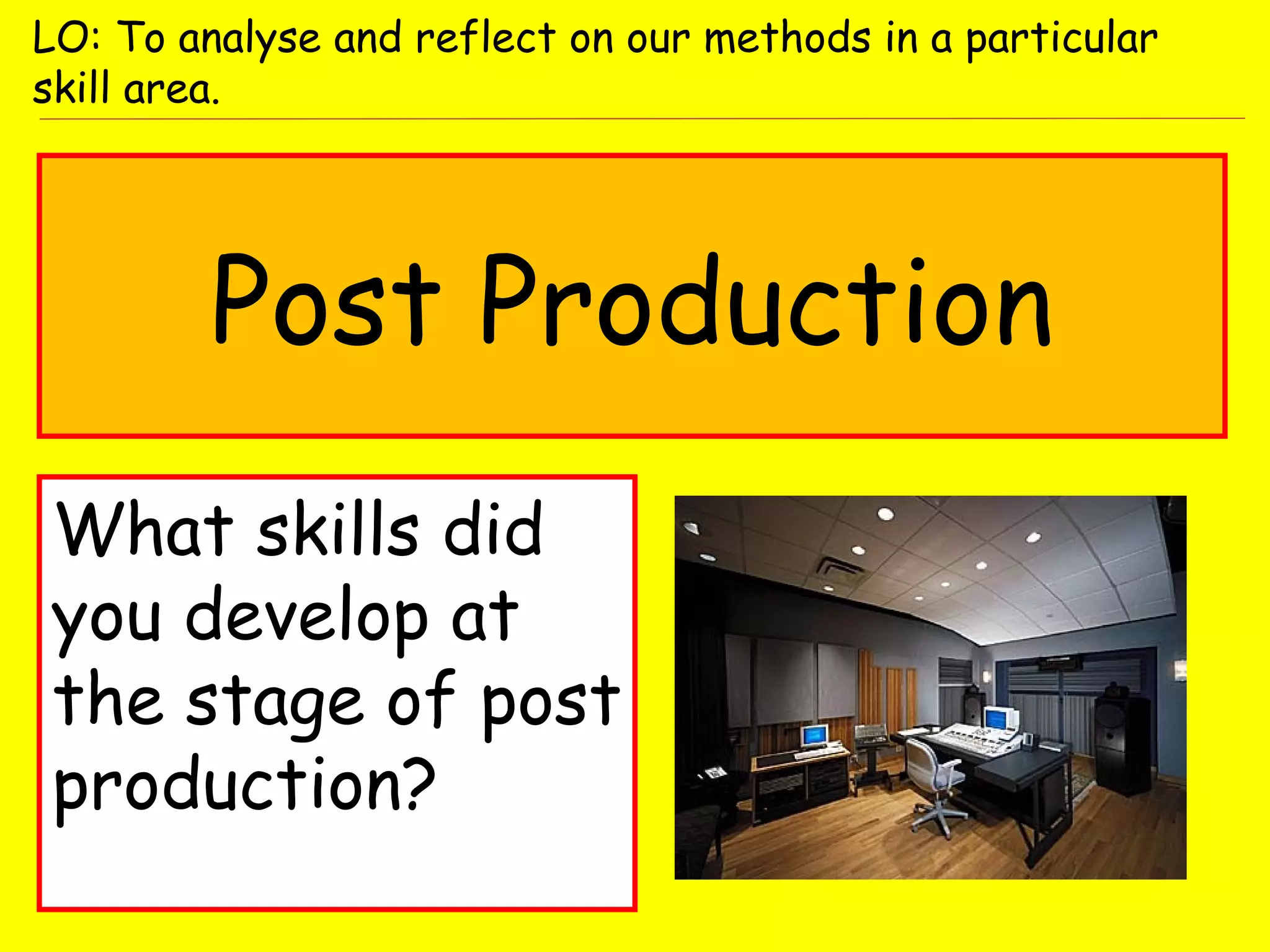 LO: To analyse and reflect on our methods in a particular skill area.

Post Production

What skills did you develop at the stage of post production?